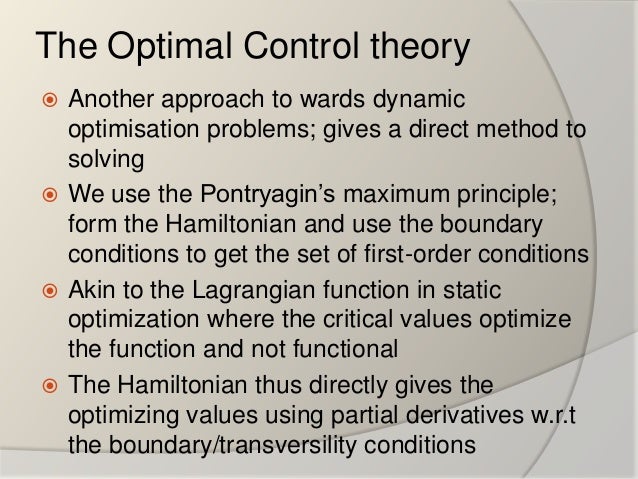 The Optimal Control theory

Another approach to wards dynamic optimisation problems; gives a direct method to solving

We use the Pontryagin's maximum principle; form the Hamiltonian and use the boundary conditions to get the set of first-order conditions

Akin to the Lagrangian function in static optimization where the critical values optimize the function and not functional

The Hamiltonian thus directly gives the optimizing values using partial derivatives w.r.t the boundary/transversility conditions